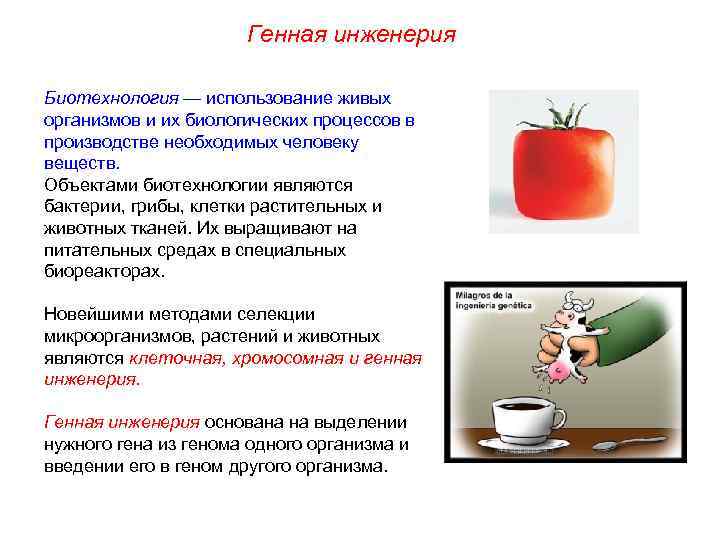 Генная инженерия

Биотехнология — использование живых организмов и их биологических процессов в производстве необходимых человеку веществ.
Объектами биотехнологии являются бактерии, грибы, клетки растительных и животных тканей. Их выращивают на питательных средах в специальных биореакторах.

Новейшими методами селекции микроорганизмов, растений и животных являются клеточная, хромосомная и генная инженерия.

Генная инженерия основана на выделении нужного гена из генома одного организма и введении его в геном другого организма.

Milagros de la ingeniería genética